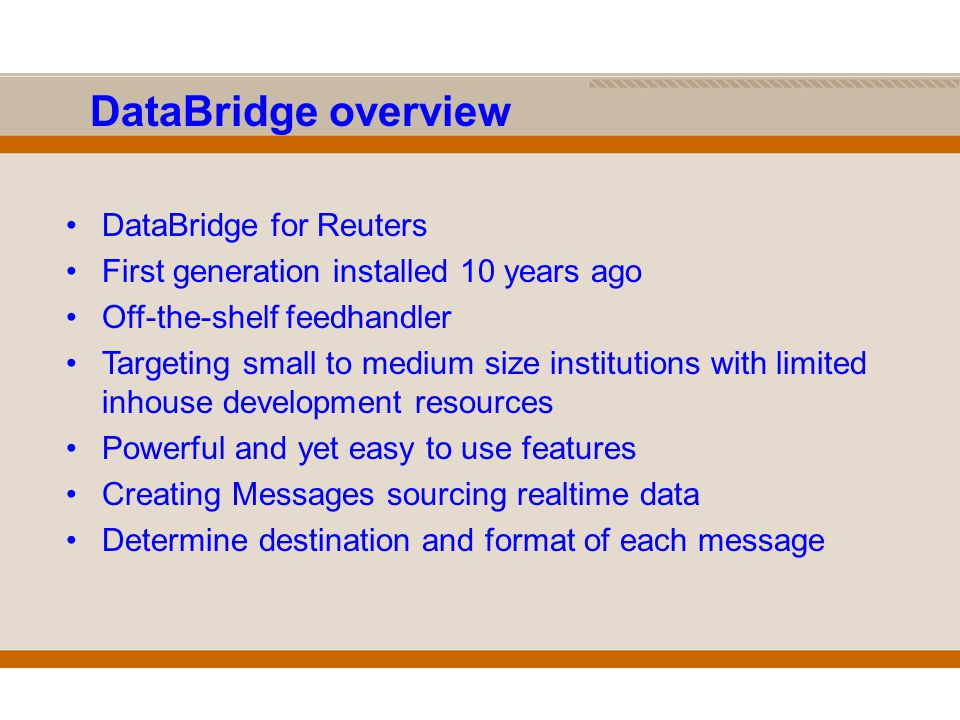 DataBridge overview

• DataBridge for Reuters
• First generation installed 10 years ago
• Off-the-shelf feedhandler
• Targeting small to medium size institutions with limited inhouse development resources
• Powerful and yet easy to use features
• Creating Messages sourcing realtime data
• Determine destination and format of each message